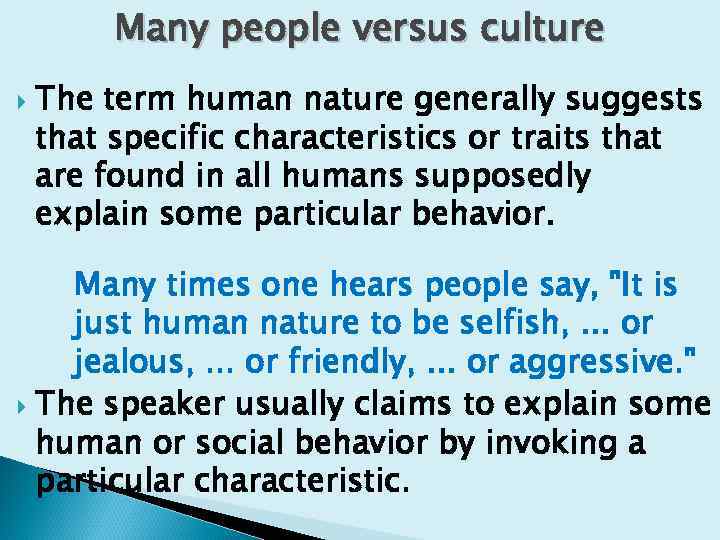 Many people versus culture

The term human nature generally suggests that specific characteristics or traits that are found in all humans supposedly explain some particular behavior.

Many times one hears people say, "It is just human nature to be selfish, ... or jealous, ... or friendly, ... or aggressive."

The speaker usually claims to explain some human or social behavior by invoking a particular characteristic.